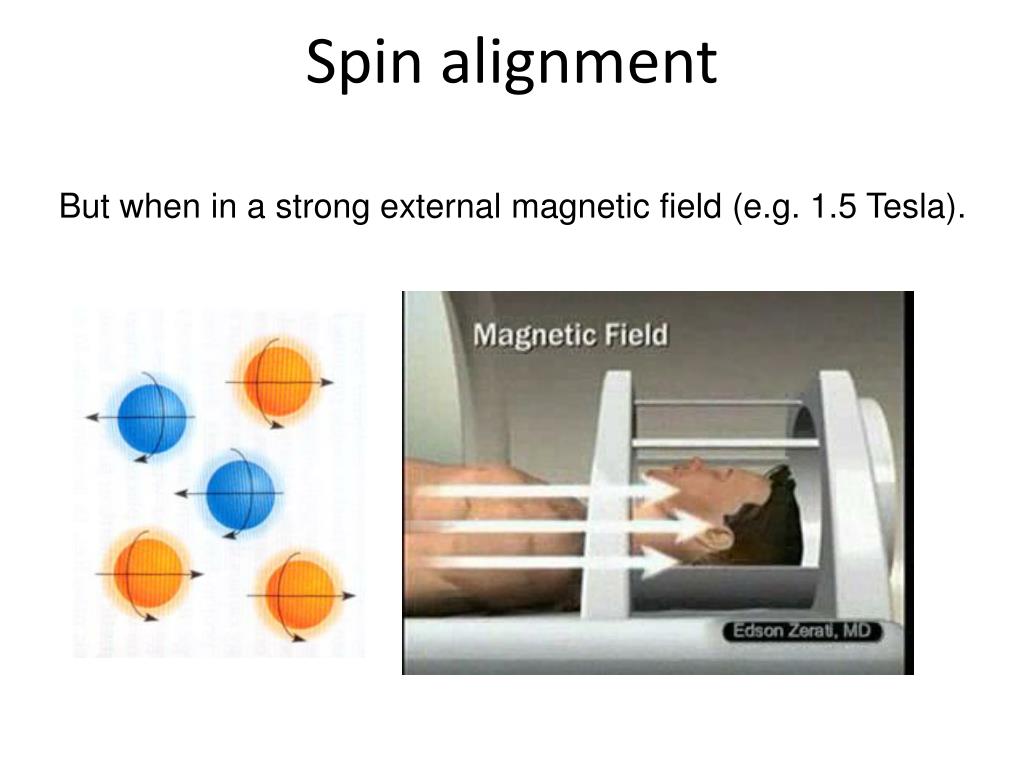 Spin alignment

But when in a strong external magnetic field (e.g. 1.5 Tesla).

Magnetic Field

Edson Zerati, MD